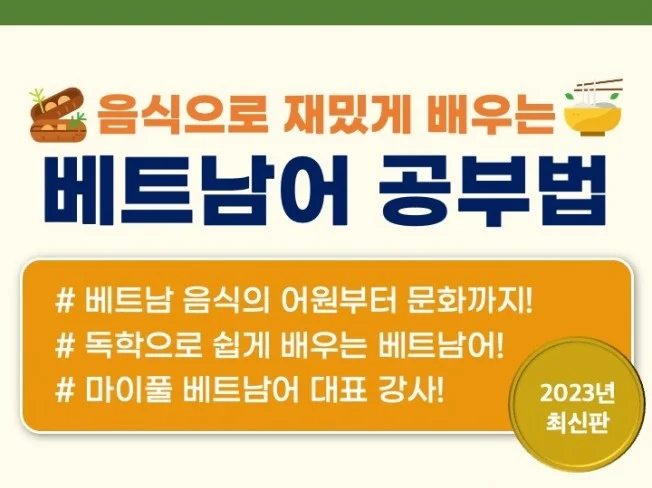 음식으로 재밌게 배우는
베트남어 공부법

# 베트남 음식의 어원부터 문화까지!
# 독학으로 쉽게 배우는 베트남어!
# 마이풀 베트남어 대표 강사!

2023년
최신판